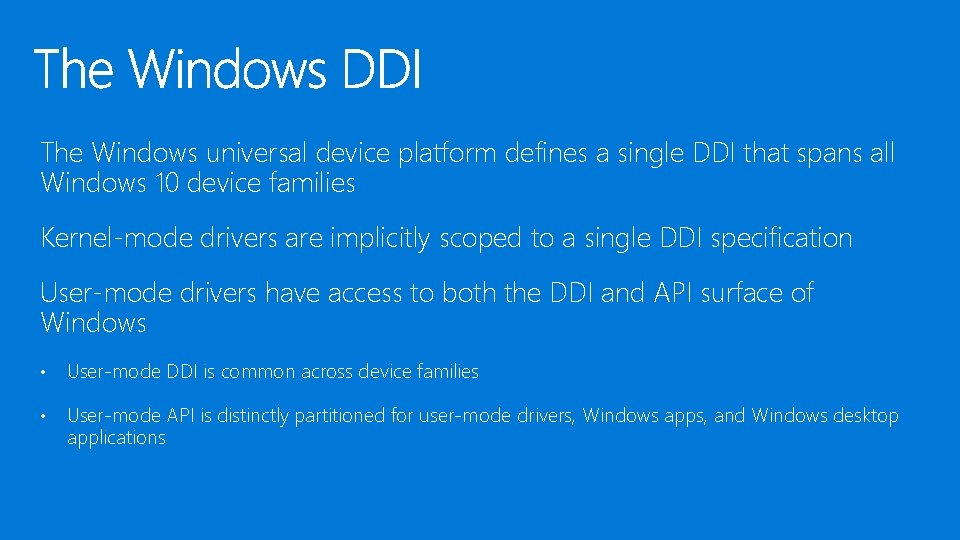 The Windows DDI

The Windows universal device platform defines a single DDI that spans all Windows 10 device families

Kernel-mode drivers are implicitly scoped to a single DDI specification

User-mode drivers have access to both the DDI and API surface of Windows

• User-mode DDI is common across device families

• User-mode API is distinctly partitioned for user-mode drivers, Windows apps, and Windows desktop applications